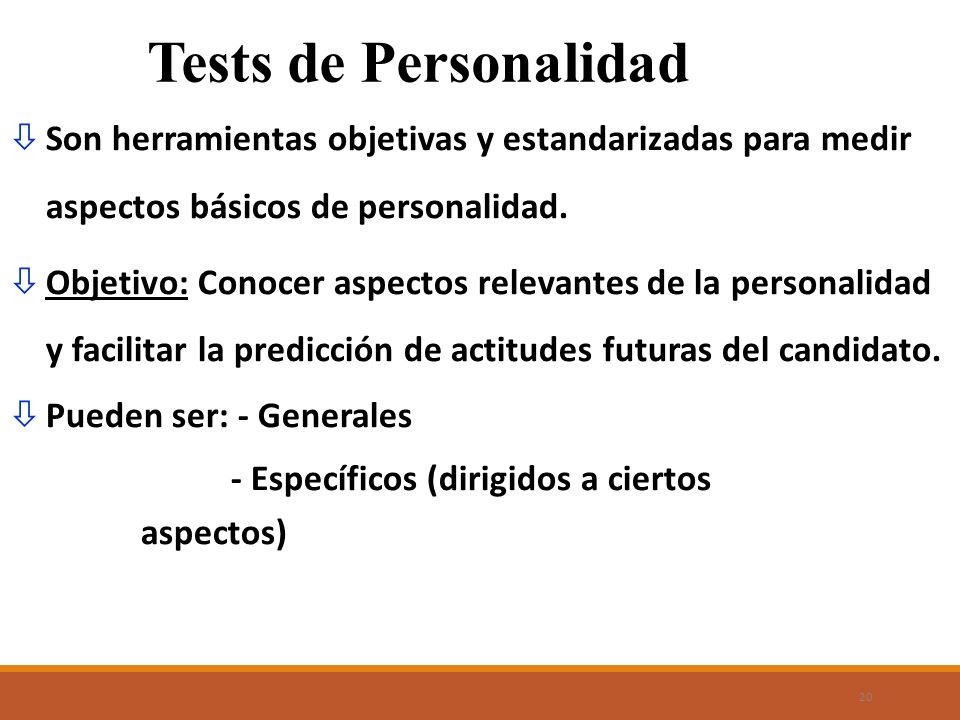 Tests de Personalidad

⇩ Son herramientas objetivas y estandarizadas para medir aspectos básicos de personalidad.

⇩ Objetivo: Conocer aspectos relevantes de la personalidad y facilitar la predicción de actitudes futuras del candidato.

⇩ Pueden ser: - Generales

- Específicos (dirigidos a ciertos aspectos)

20